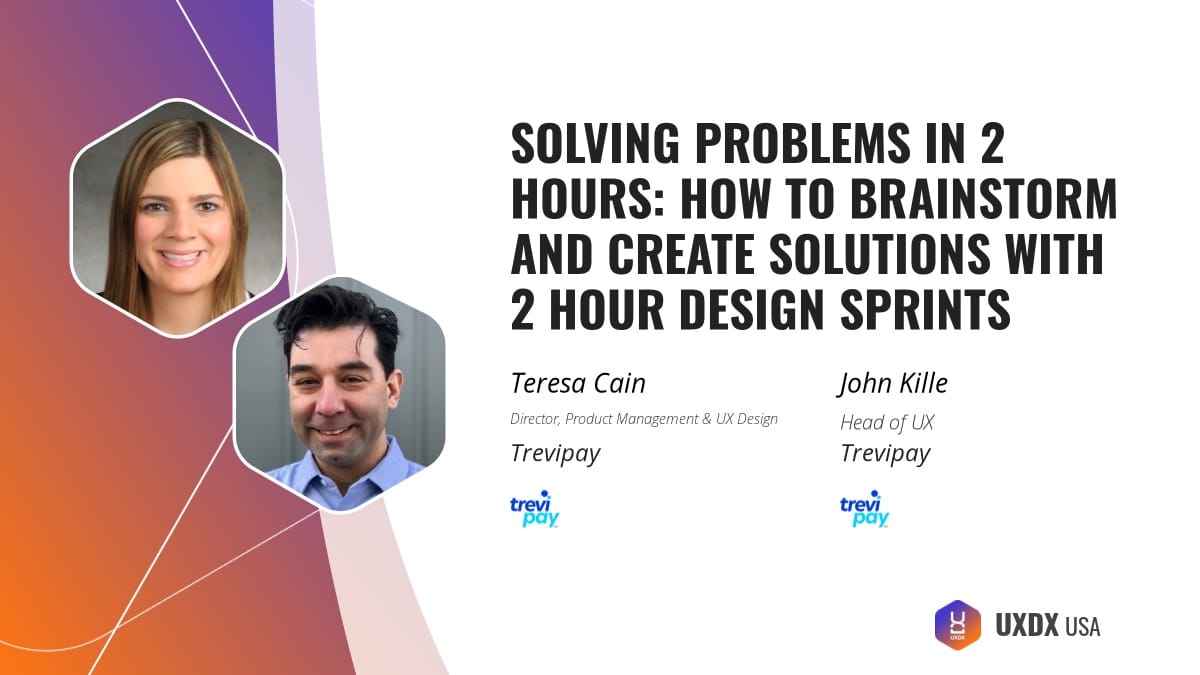 SOLVING PROBLEMS IN 2 HOURS: HOW TO BRAINSTORM AND CREATE SOLUTIONS WITH 2 HOUR DESIGN SPRINTS

Teresa Cain
Director, Product Management & UX Design
Trevipay

trevi pay

John Kille
Head of UX
Trevipay

trevi pay

UXDX USA